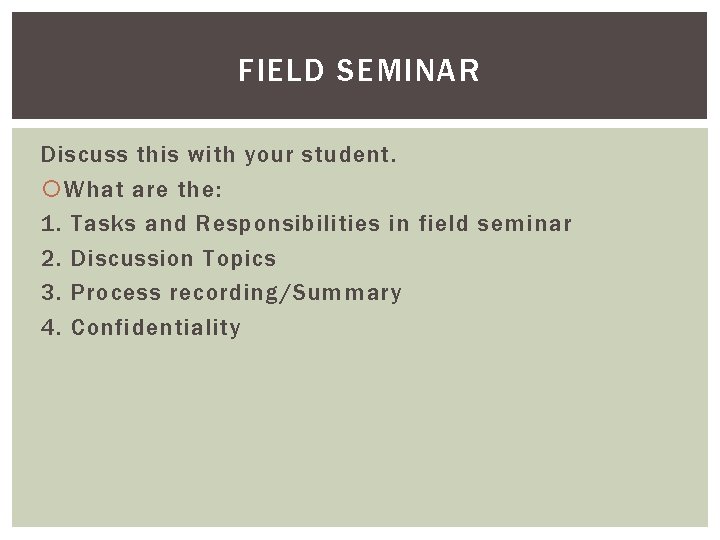 FIELD SEMINAR

Discuss this with your student.

What are the:

1. Tasks and Responsibilities in field seminar
2. Discussion Topics
3. Process recording/Summary
4. Confidentiality